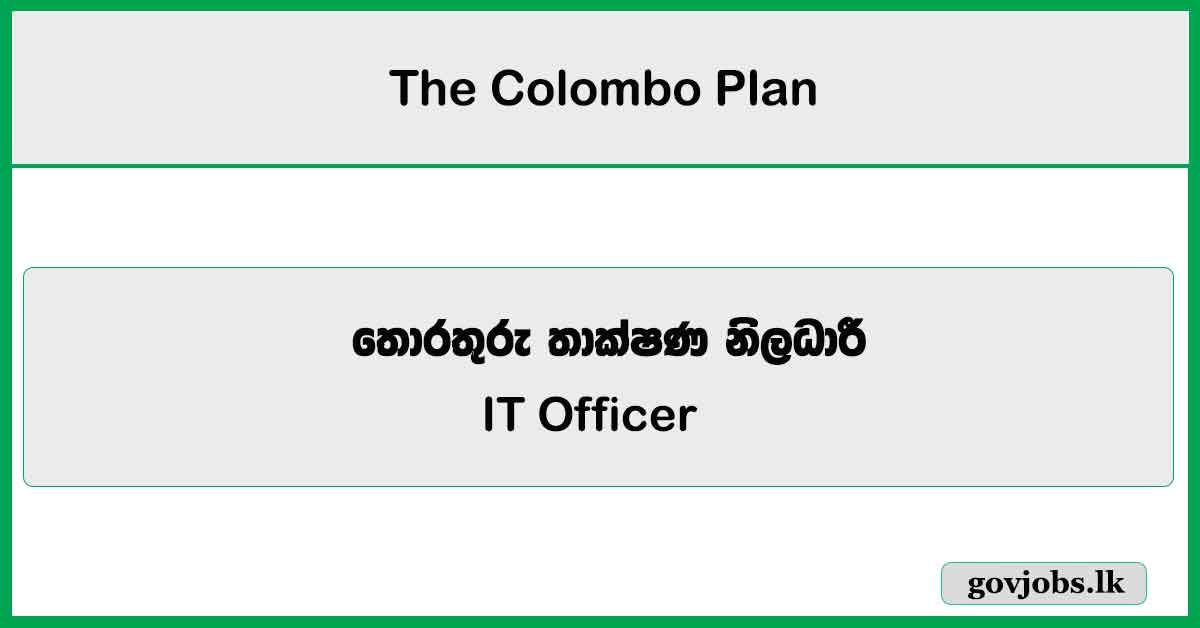 The Colombo Plan

තොරතුරු තාක්ෂණ නිලධාරී
IT Officer

govjobs.lk